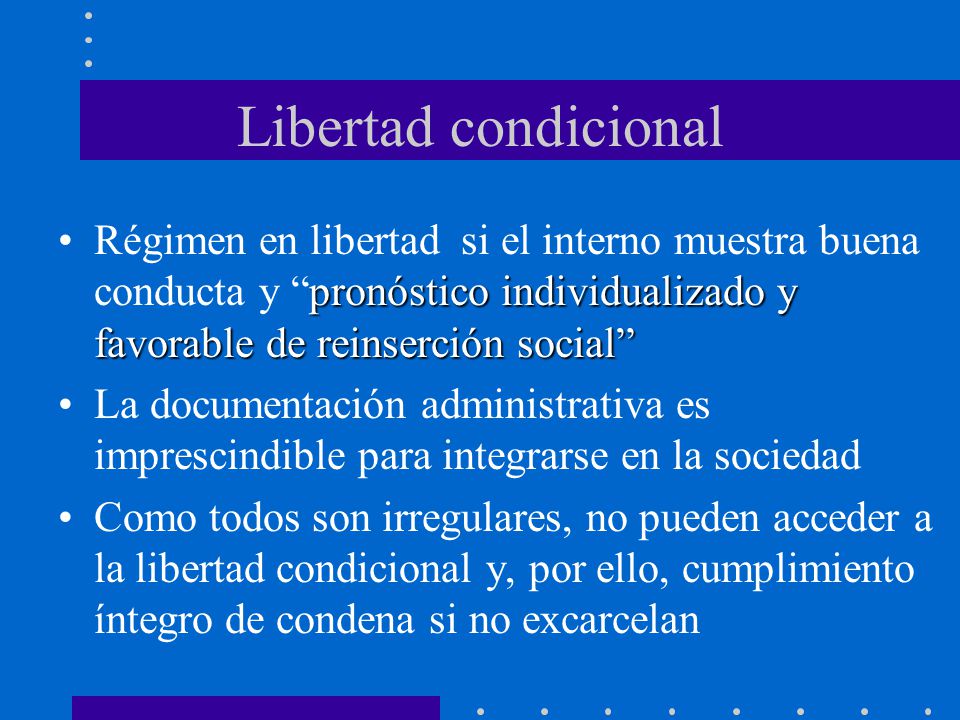 Libertad condicional

• Régimen en libertad si el interno muestra buena conducta y “pronóstico individualizado y favorable de reinserción social”

• La documentación administrativa es imprescindible para integrarse en la sociedad

• Como todos son irregulares, no pueden acceder a la libertad condicional y, por ello, cumplimiento íntegro de condena si no excarcelan